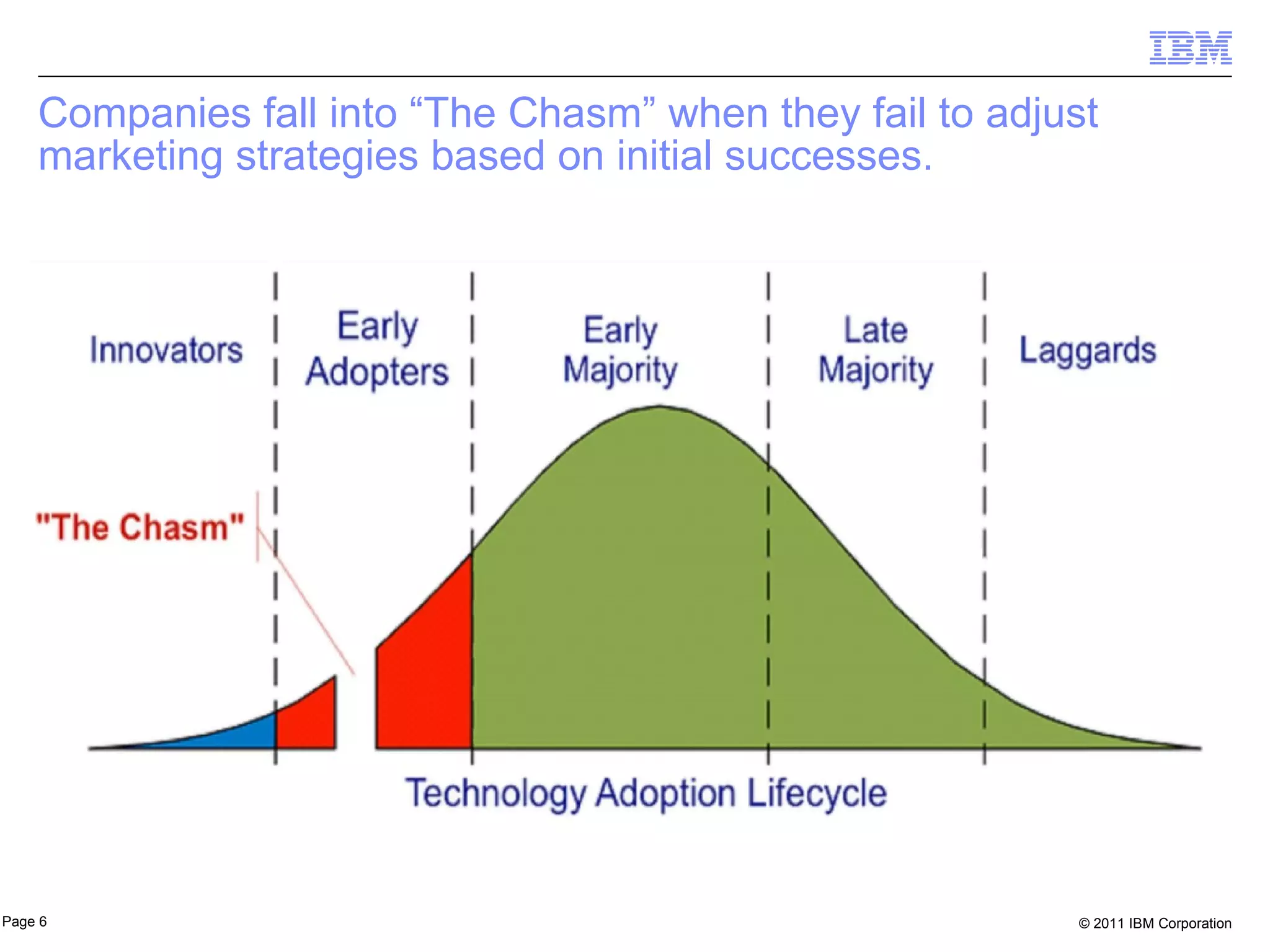 IBM

Companies fall into “The Chasm” when they fail to adjust marketing strategies based on initial successes.

Innovators

Early Adopters

Early Majority

Late Majority

Laggards

"The Chasm"

Technology Adoption Lifecycle

Page 6

© 2011 IBM Corporation